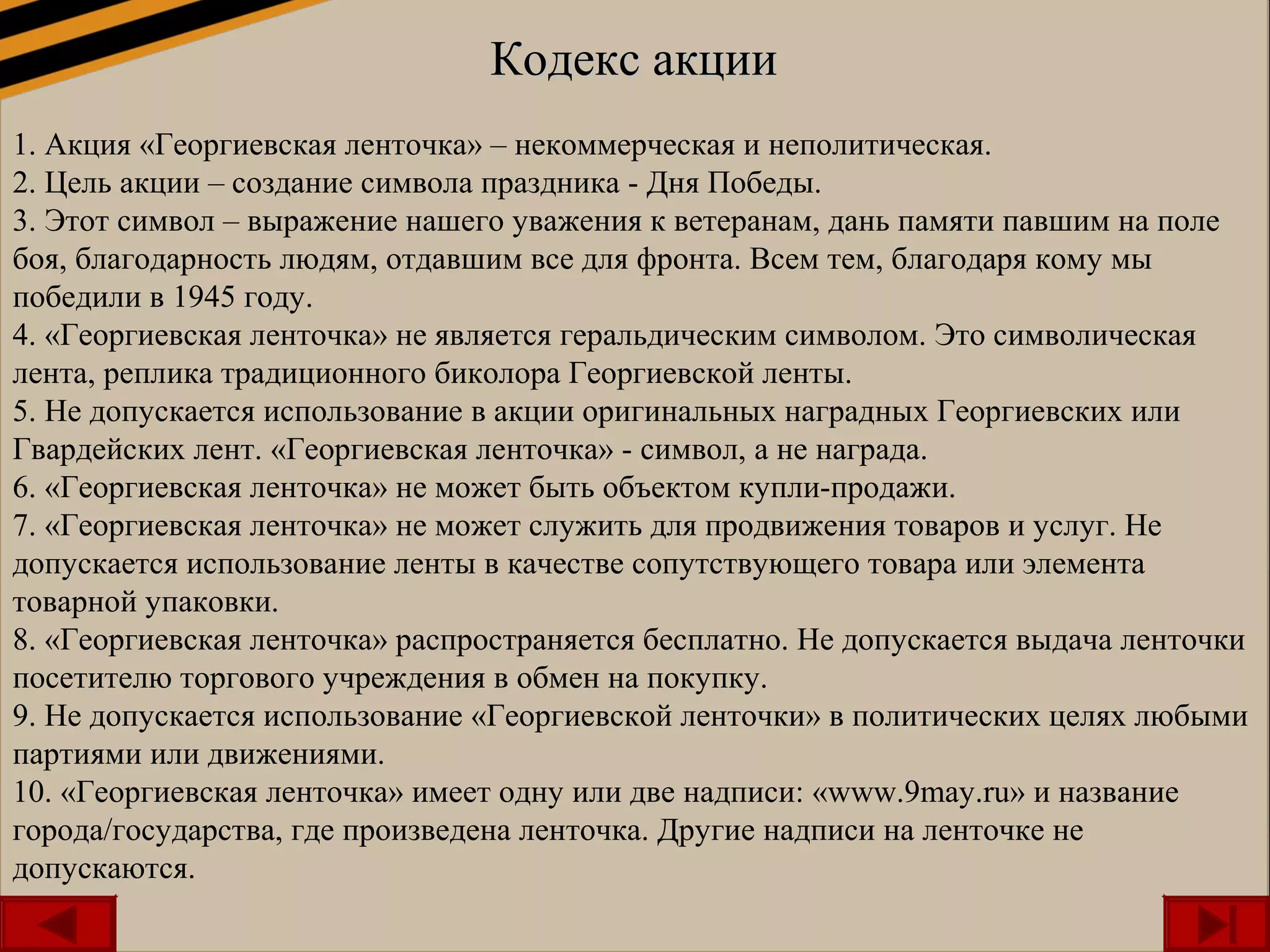 Кодекс акции

1. Акция «Георгиевская ленточка» – некоммерческая и неполитическая.
2. Цель акции – создание символа праздника - Дня Победы.
3. Этот символ – выражение нашего уважения к ветеранам, дань памяти павшим на поле боя, благодарность людям, отдавшим все для фронта. Всем тем, благодаря кому мы победили в 1945 году.
4. «Георгиевская ленточка» не является геральдическим символом. Это символическая лента, реплика традиционного биколора Георгиевской ленты.
5. Не допускается использование в акции оригинальных наградных Георгиевских или Гвардейских лент. «Георгиевская ленточка» - символ, а не награда.
6. «Георгиевская ленточка» не может быть объектом купли-продажи.
7. «Георгиевская ленточка» не может служить для продвижения товаров и услуг. Не допускается использование ленты в качестве сопутствующего товара или элемента товарной упаковки.
8. «Георгиевская ленточка» распространяется бесплатно. Не допускается выдача ленточки посетителю торгового учреждения в обмен на покупку.
9. Не допускается использование «Георгиевской ленточки» в политических целях любыми партиями или движениями.
10. «Георгиевская ленточка» имеет одну или две надписи: «www.9may.ru» и название города/государства, где произведена ленточка. Другие надписи на ленточке не допускаются.